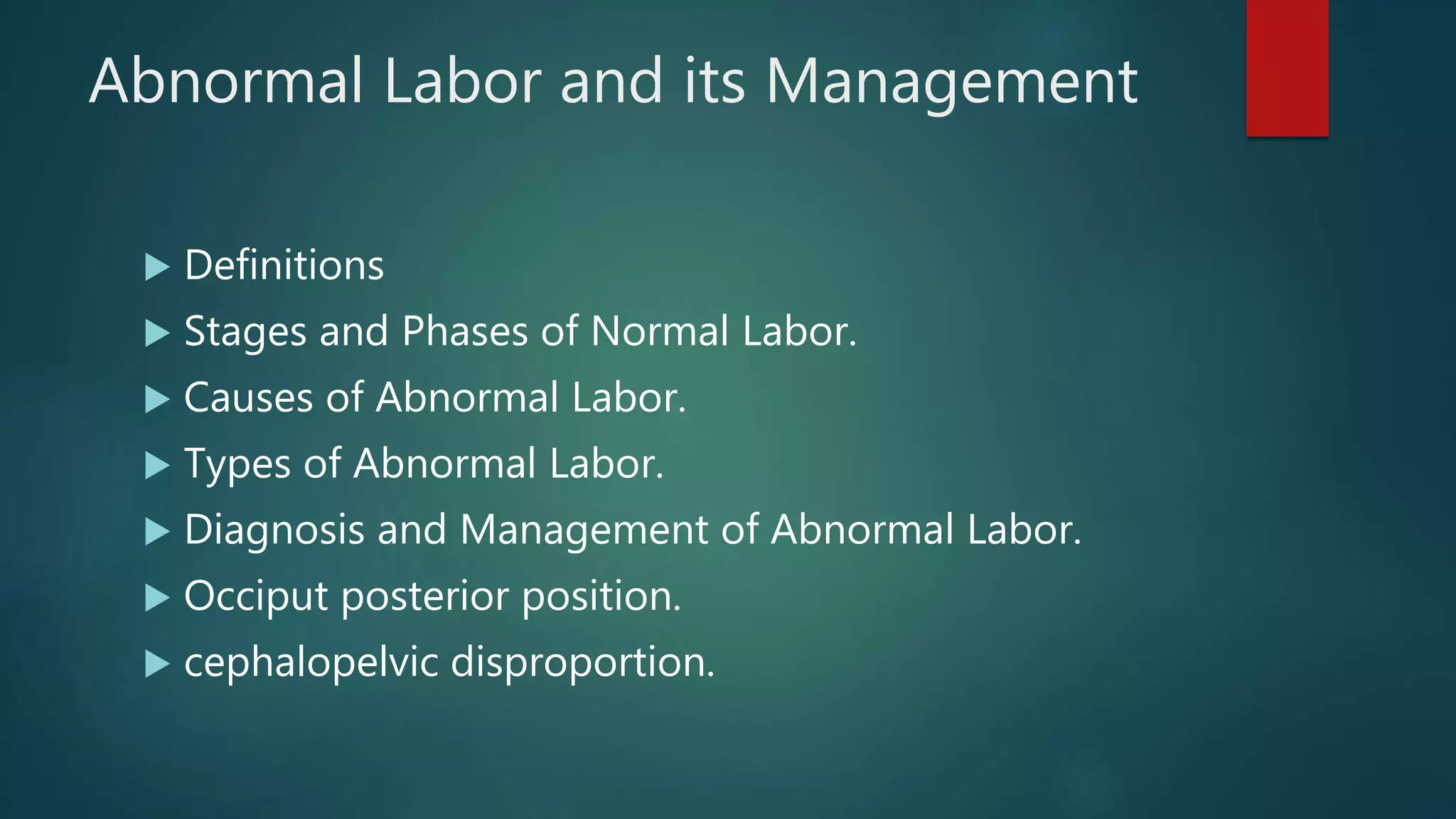 Abnormal Labor and its Management

▶ Definitions
▶ Stages and Phases of Normal Labor.
▶ Causes of Abnormal Labor.
▶ Types of Abnormal Labor.
▶ Diagnosis and Management of Abnormal Labor.
▶ Occiput posterior position.
▶ cephalopelvic disproportion.